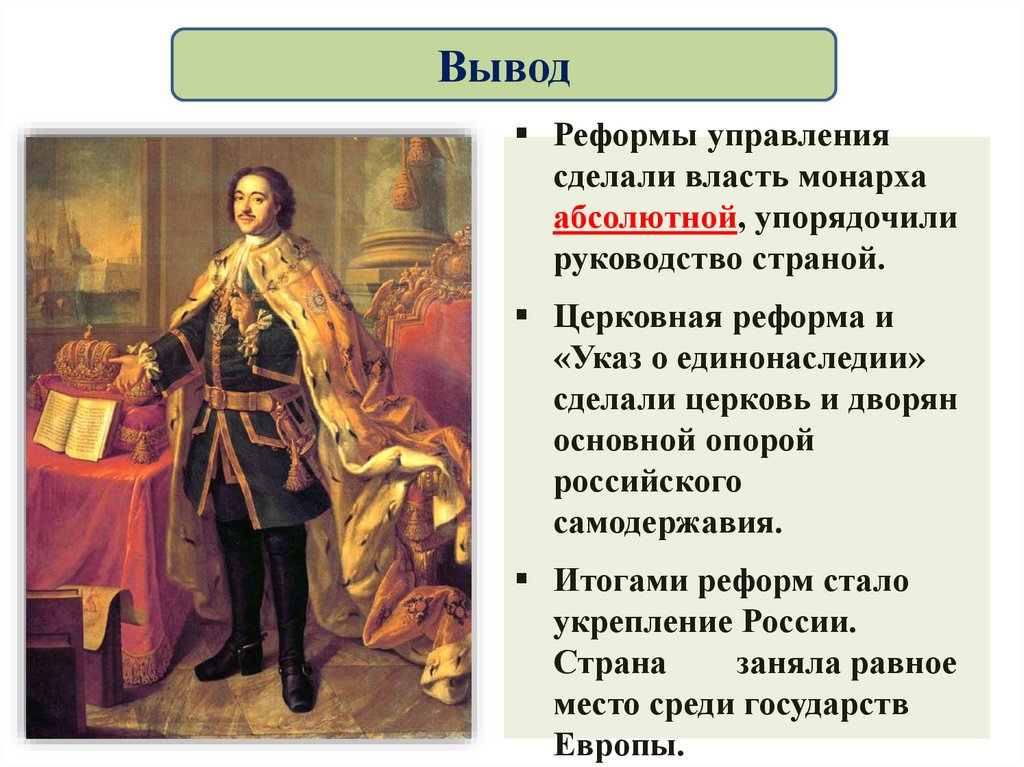 Вывод

▪ Реформы управления сделали власть монарха абсолютной, упорядочили руководство страной.

▪ Церковная реформа и «Указ о единонаследии» сделали церковь и дворян основной опорой российского самодержавия.

▪ Итогами реформ стало укрепление России. Страна заняла равное место среди государств Европы.